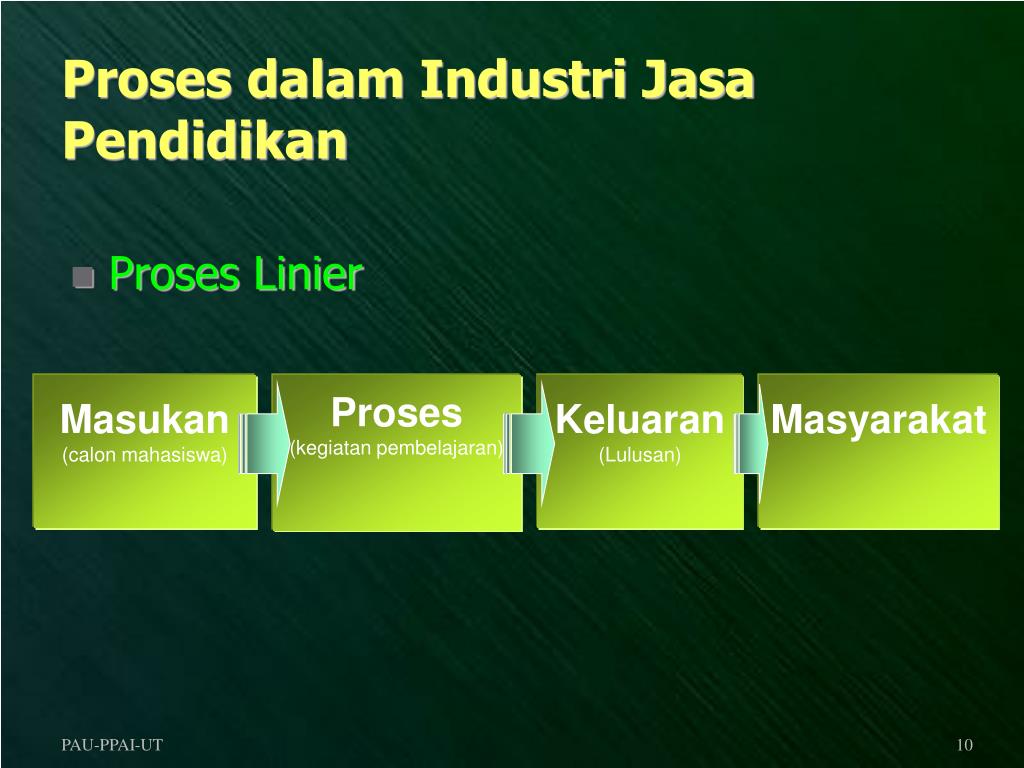 Proses dalam Industri Jasa Pendidikan

Proses Linier

Masukan
(calon mahasiswa)

Proses
(kegiatan pembelajaran)

Keluaran
(Lulusan)

Masyarakat

PAU-PPAI-UT

10